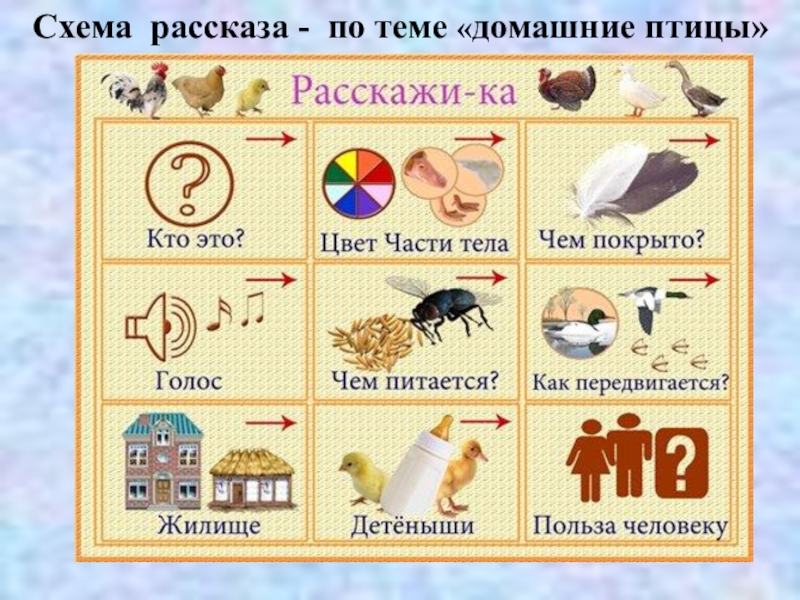 Схема рассказа - по теме «домашние птицы»

Расскажи-ка

Кто это?

Цвет Части тела

Чем покрыто?

Голос

Чем питается?

Как передвигается?

Жилище

Детёныши

Польза человеку